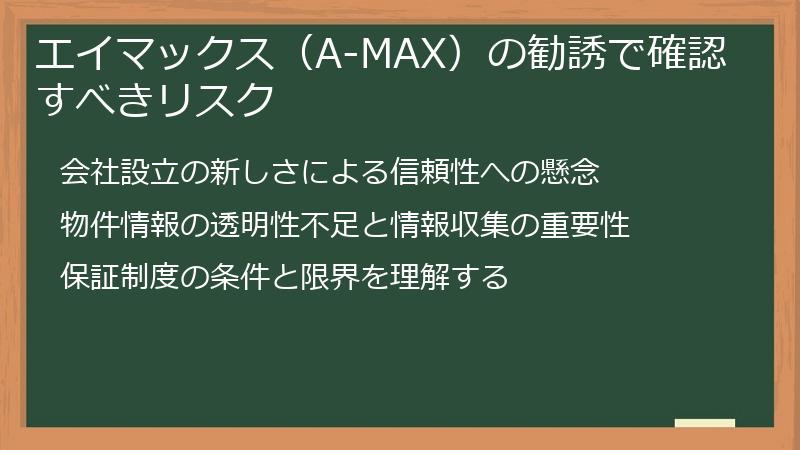 エイマックス（A-MAX）の勧誘で確認すべきリスク

会社設立の新しさによる信頼性への懸念

物件情報の透明性不足と情報収集の重要性

保証制度の条件と限界を理解する